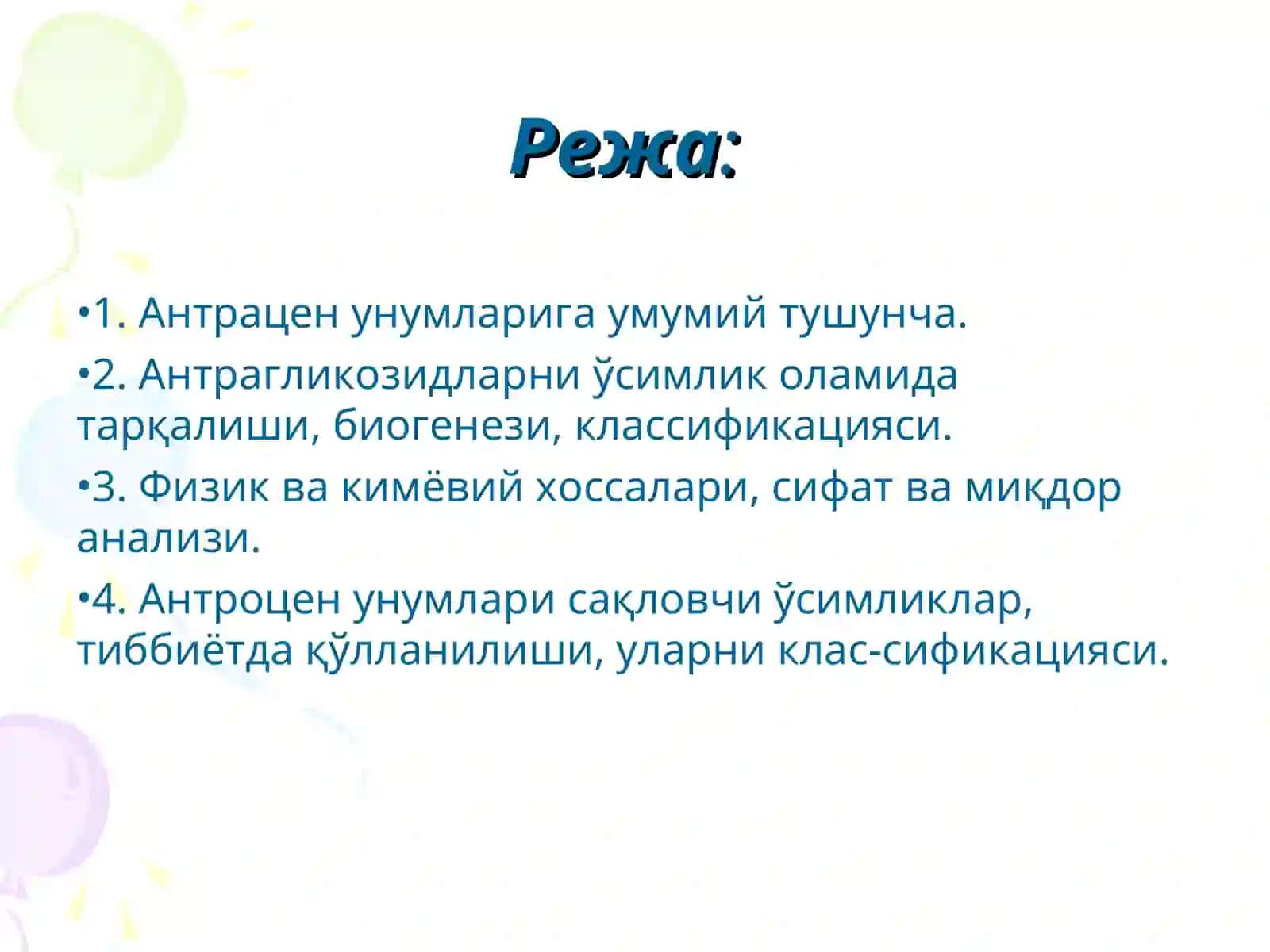 Режа:

•1. Антрацен унумларига умумий тушунча.

•2. Антрагликозидларни ўсимлик оламида тарқалиши, биогенези, классификацияси.

•3. Физик ва кимёвий хоссалари, сифат ва миқдор анализи.

•4. Антроцен унумлари сақловчи ўсимликлар, тиббиётда қўлланилиши, уларни клас-сификацияси.